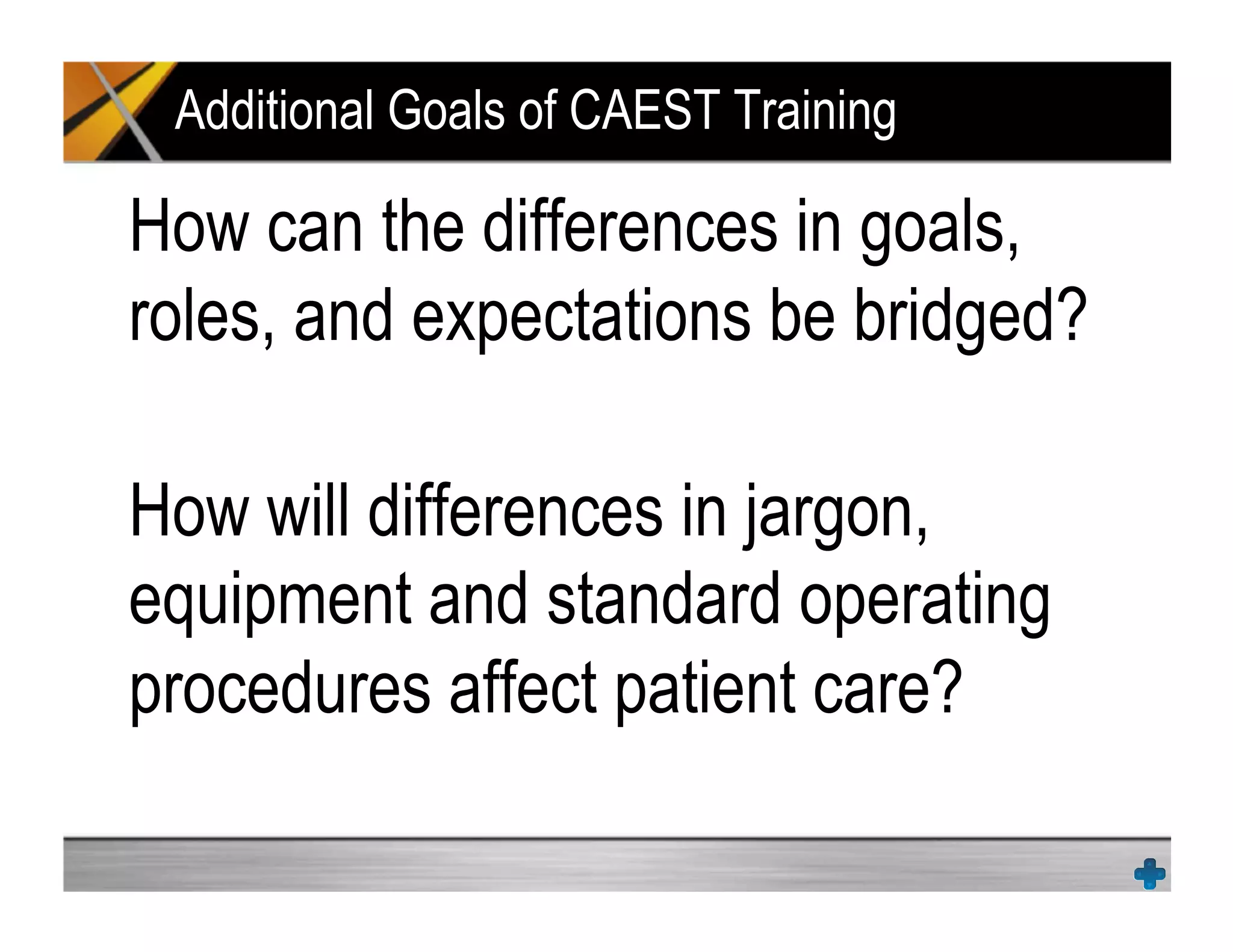 Additional Goals of CAEST Training

How can the differences in goals, roles, and expectations be bridged?

How will differences in jargon, equipment and standard operating procedures affect patient care?